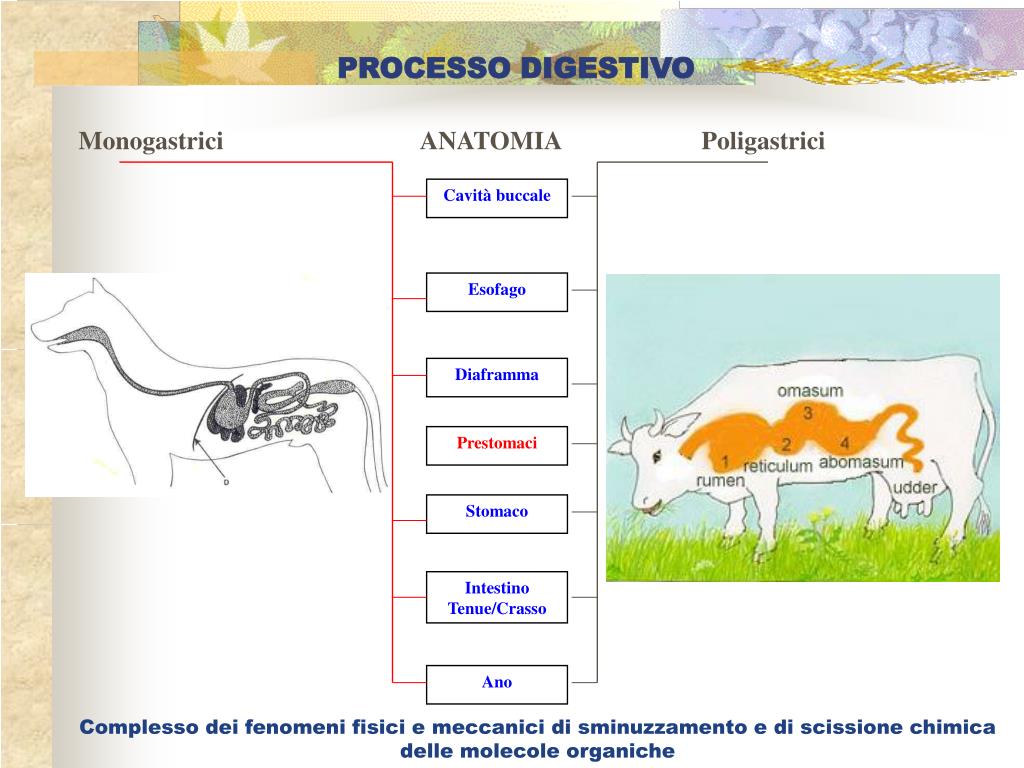 PROCESSO DIGESTIVO

Monogastrici

ANATOMIA

Poligastrici

Cavità buccale

Esofago

Diaframma

Prestomaci

Stomaco

Intestino Tenue/Crasso

Ano

omasum
3
2
4
1
reticulum
abomasum
rumen
udder

Complesso dei fenomeni fisici e meccanici di sminuzzamento e di scissione chimica delle molecole organiche